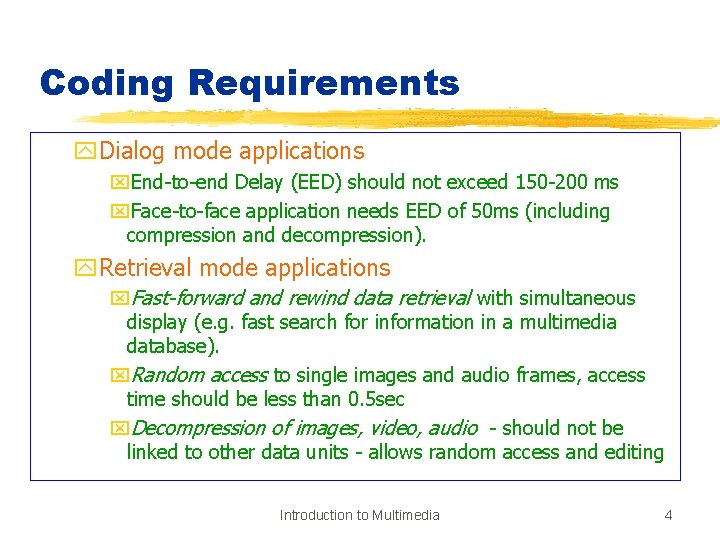 Coding Requirements

Dialog mode applications

End-to-end Delay (EED) should not exceed 150-200 ms

Face-to-face application needs EED of 50ms (including compression and decompression).

Retrieval mode applications

Fast-forward and rewind data retrieval with simultaneous display (e.g. fast search for information in a multimedia database).

Random access to single images and audio frames, access time should be less than 0.5sec

Decompression of images, video, audio - should not be linked to other data units - allows random access and editing

Introduction to Multimedia

4